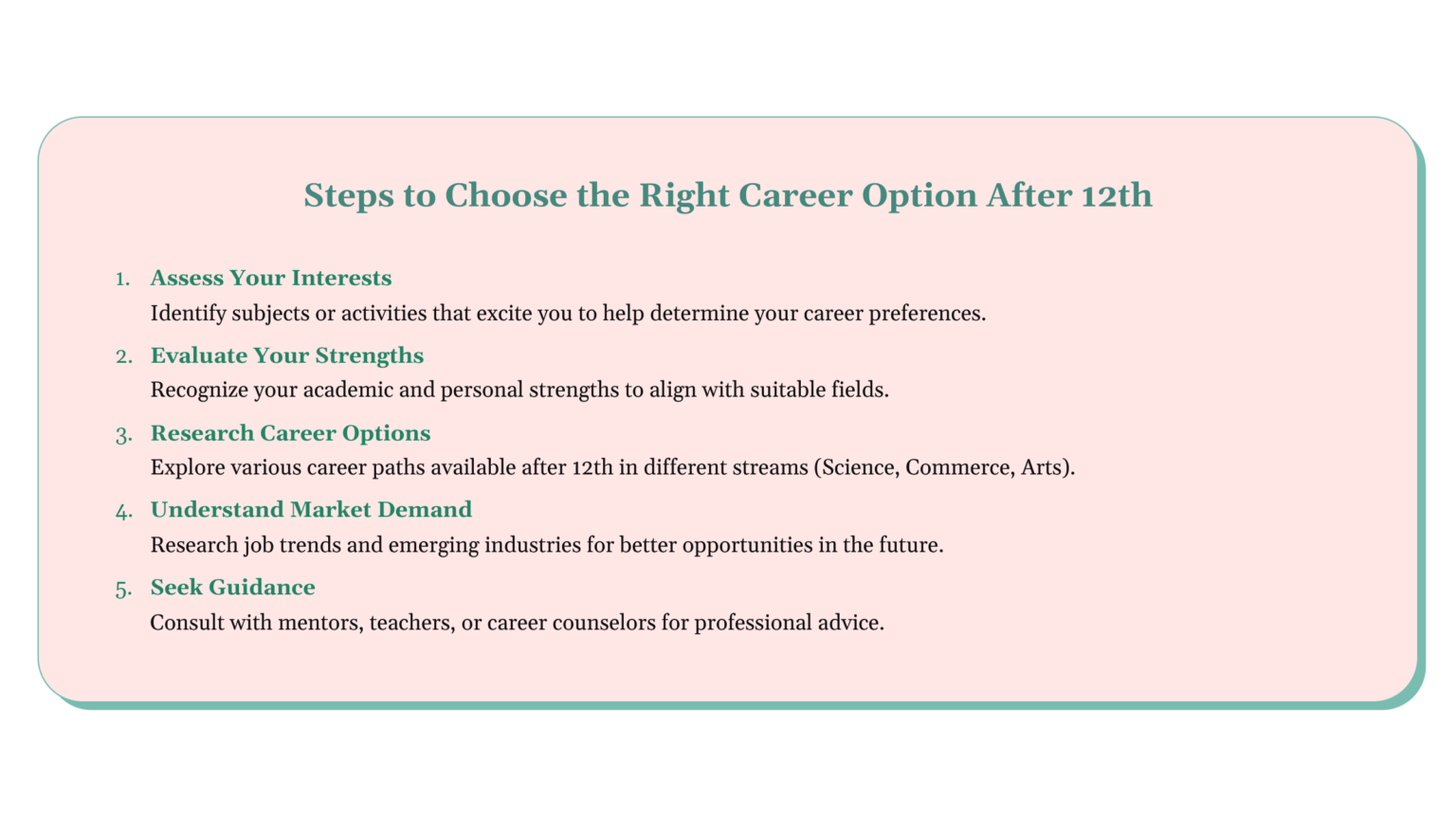 Steps to Choose the Right Career Option After 12th

1. Assess Your Interests
Identify subjects or activities that excite you to help determine your career preferences.

2. Evaluate Your Strengths
Recognize your academic and personal strengths to align with suitable fields.

3. Research Career Options
Explore various career paths available after 12th in different streams (Science, Commerce, Arts).

4. Understand Market Demand
Research job trends and emerging industries for better opportunities in the future.

5. Seek Guidance
Consult with mentors, teachers, or career counselors for professional advice.